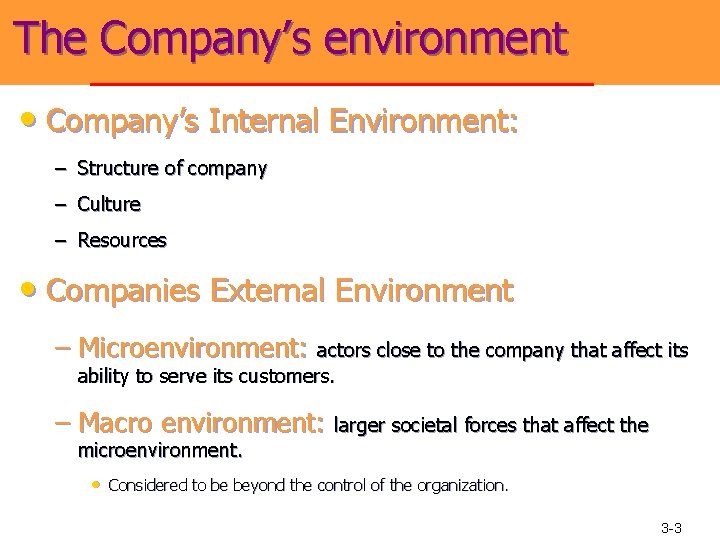 The Company's environment

• Company's Internal Environment:

– Structure of company

– Culture

– Resources

• Companies External Environment

– Microenvironment: actors close to the company that affect its ability to serve its customers.

– Macro environment: larger societal forces that affect the microenvironment.

• Considered to be beyond the control of the organization.

3-3